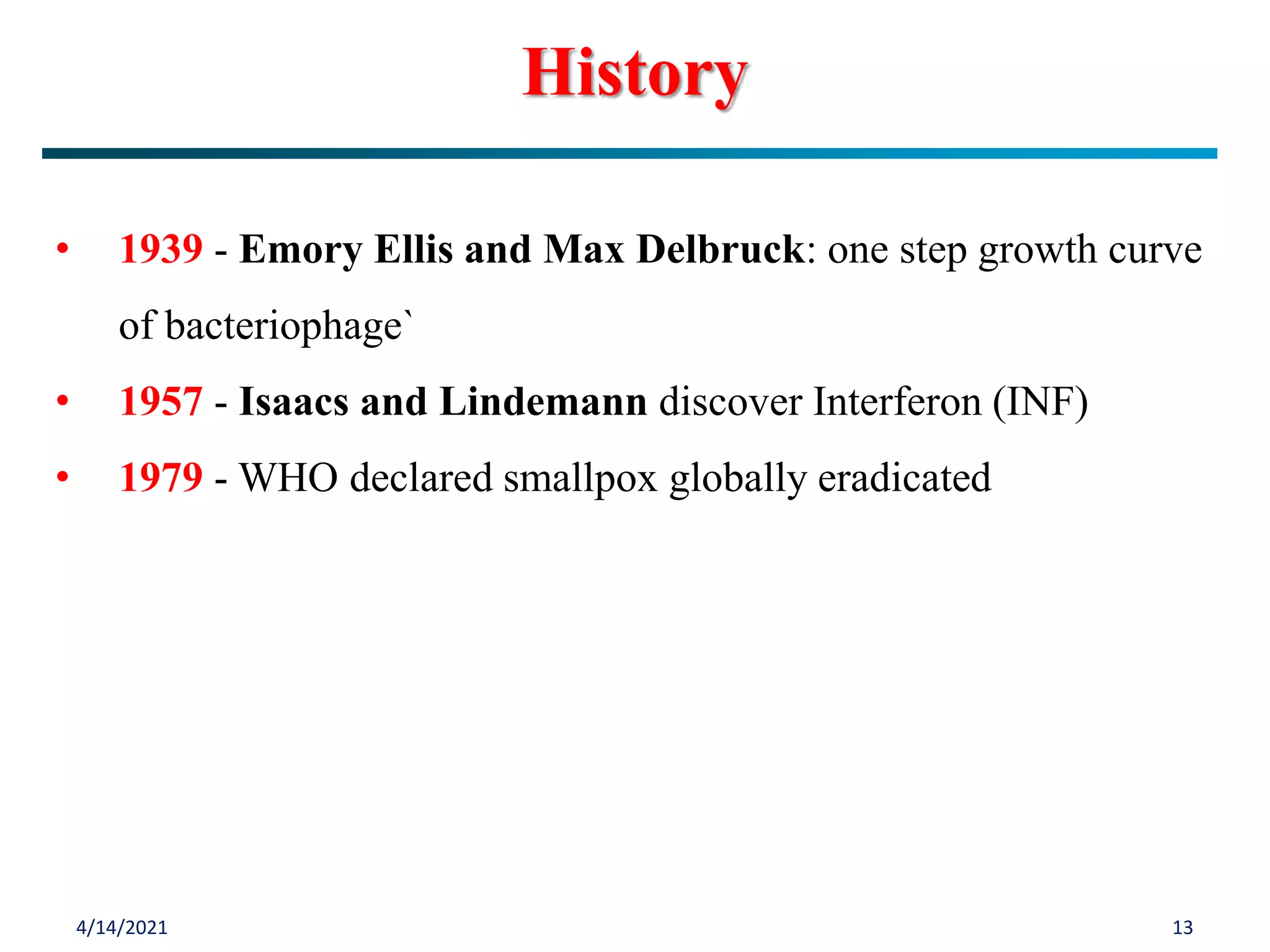 History

• 1939 - Emory Ellis and Max Delbruck: one step growth curve of bacteriophage`

• 1957 - Isaacs and Lindemann discover Interferon (INF)

• 1979 - WHO declared smallpox globally eradicated

4/14/2021

13